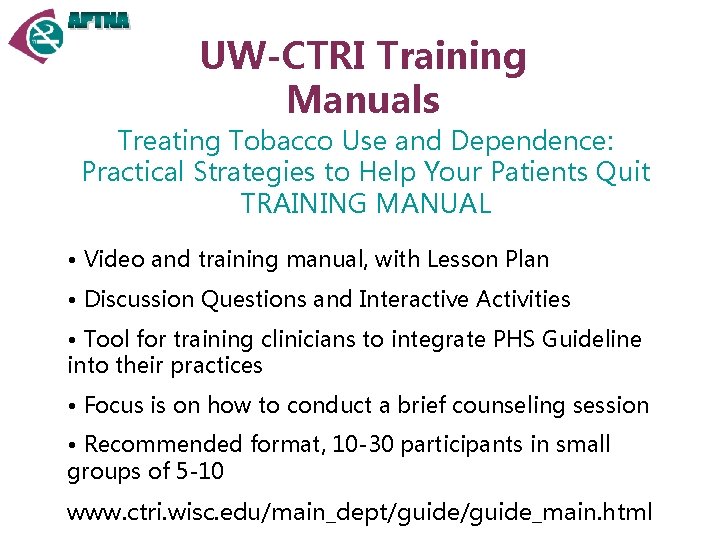 APTNA

UW-CTRI Training Manuals

Treating Tobacco Use and Dependence: Practical Strategies to Help Your Patients Quit TRAINING MANUAL

• Video and training manual, with Lesson Plan

• Discussion Questions and Interactive Activities

• Tool for training clinicians to integrate PHS Guideline into their practices

• Focus is on how to conduct a brief counseling session

• Recommended format, 10-30 participants in small groups of 5-10

www.ctri.wisc.edu/main_dept/guide/guide_main.html